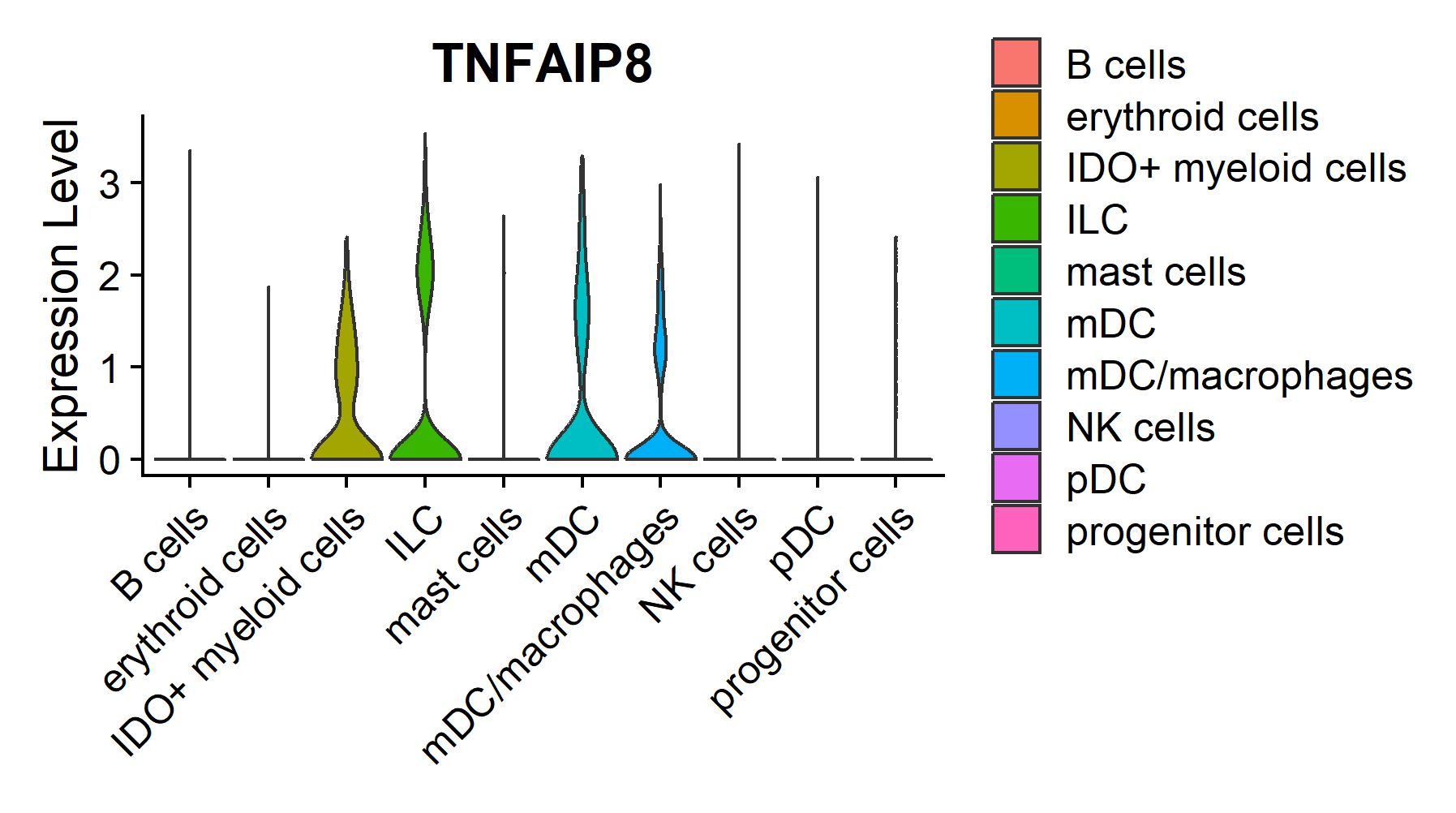 TNFAIP8

Expression Level

3
2
1
0

B cells
erythroid cells
IDO+ myeloid cells
ILC
mast cells
mDC
mDC/macrophages
NK cells
pDC
progenitor cells

B cells
erythroid cells
IDO+ myeloid cells
ILC
mast cells
mDC
mDC/macrophages
NK cells
pDC
progenitor cells